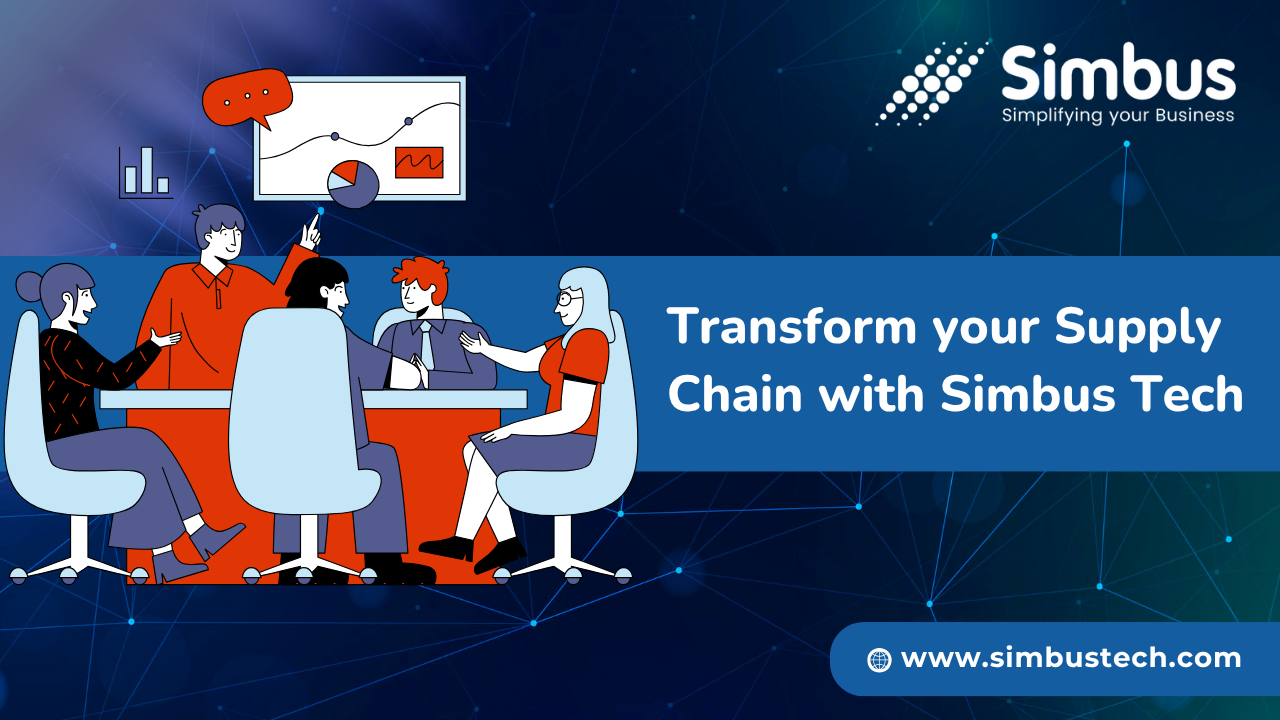 Simbus
Simplifying your Business

Transform your Supply Chain with Simbus Tech

www.simbustech.com